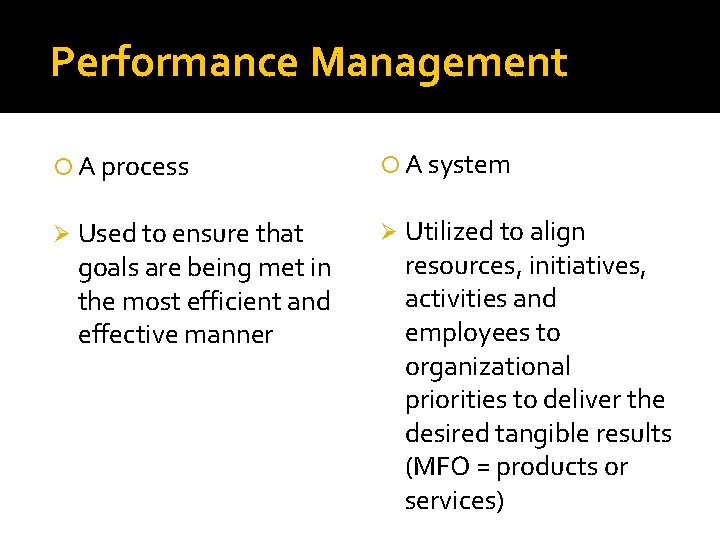 Performance Management

A process

Used to ensure that goals are being met in the most efficient and effective manner

A system

Utilized to align resources, initiatives, activities and employees to organizational priorities to deliver the desired tangible results (MFO = products or services)